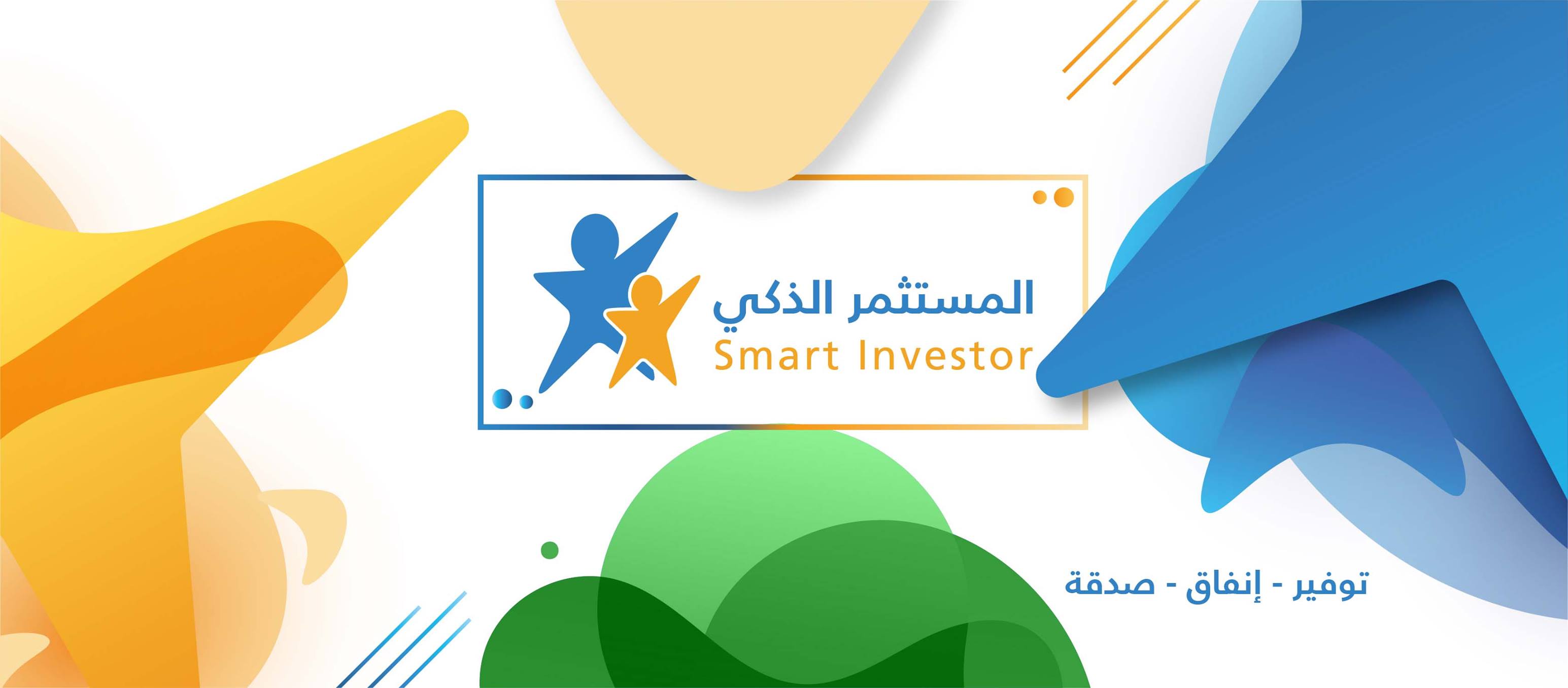 المستثمر الذكي
Smart Investor

توفير - إنفاق - صدقة